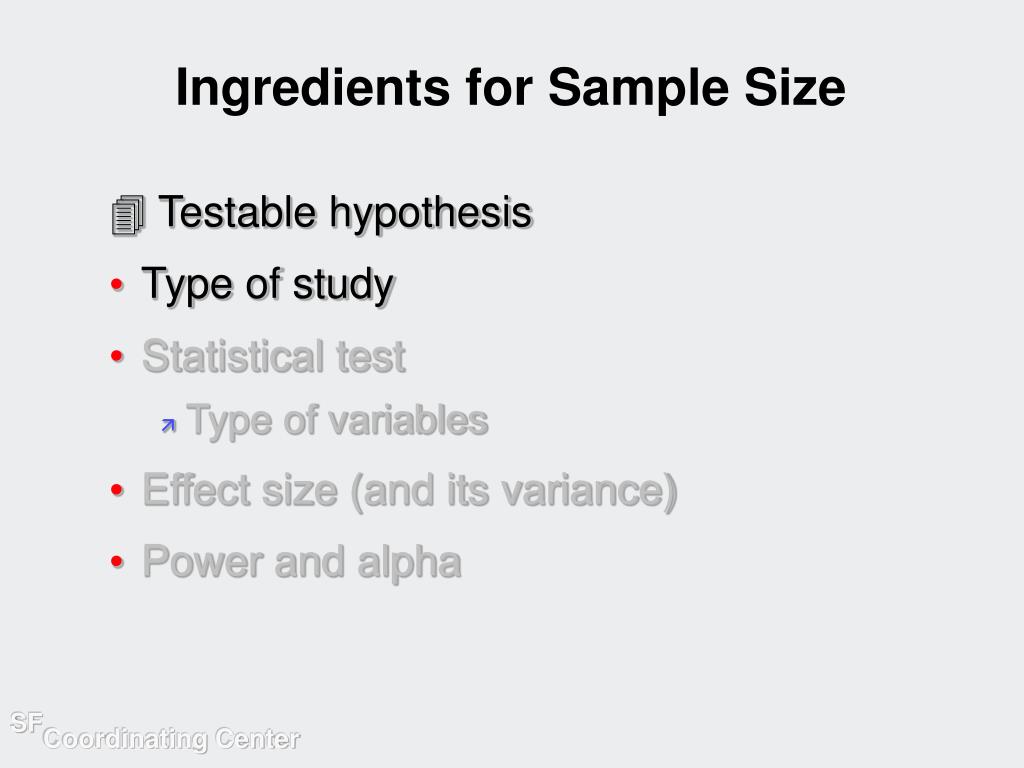 Ingredients for Sample Size

Testable hypothesis

• Type of study

• Statistical test

Type of variables

• Effect size (and its variance)

• Power and alpha

SF Coordinating Center